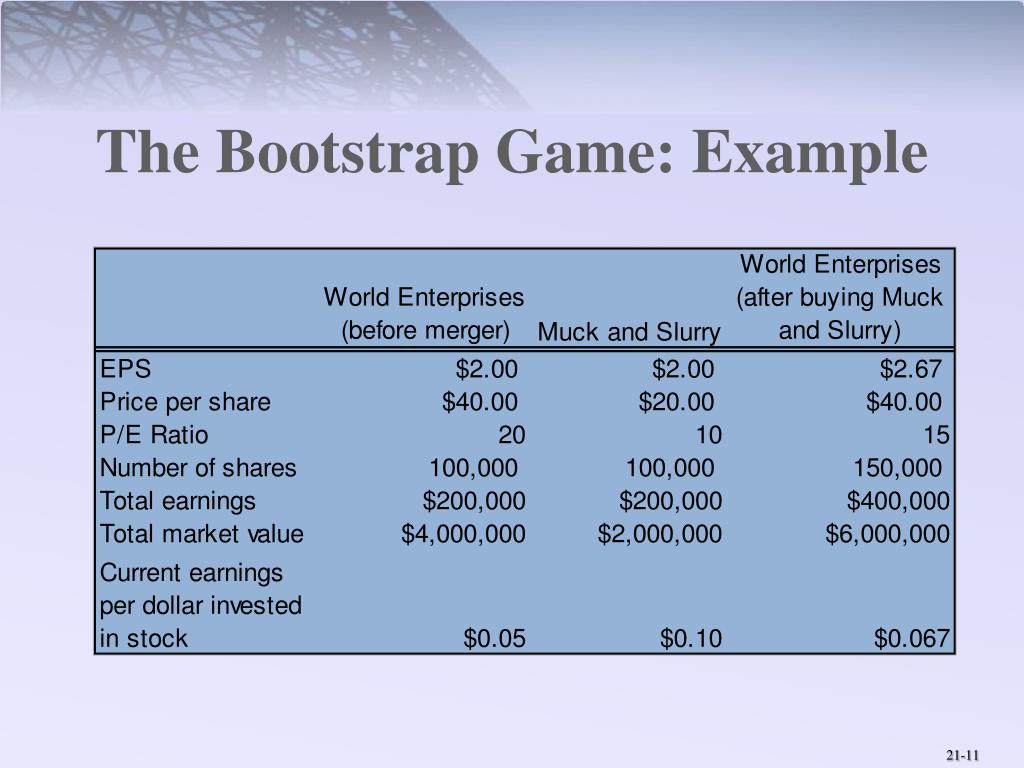 The Bootstrap Game: Example

| | World Enterprises (before merger) | Muck and Slurry | World Enterprises (after buying Muck and Slurry) |
|---|---|---|---|
| EPS | \$2.00 | \$2.00 | \$2.67 |
| Price per share | \$40.00 | \$20.00 | \$40.00 |
| P/E Ratio | 20 | 10 | 15 |
| Number of shares | 100,000 | 100,000 | 150,000 |
| Total earnings | \$200,000 | \$200,000 | \$400,000 |
| Total market value | \$4,000,000 | \$2,000,000 | \$6,000,000 |
| Current earnings per dollar invested in stock | \$0.05 | \$0.10 | \$0.067 |

21-11